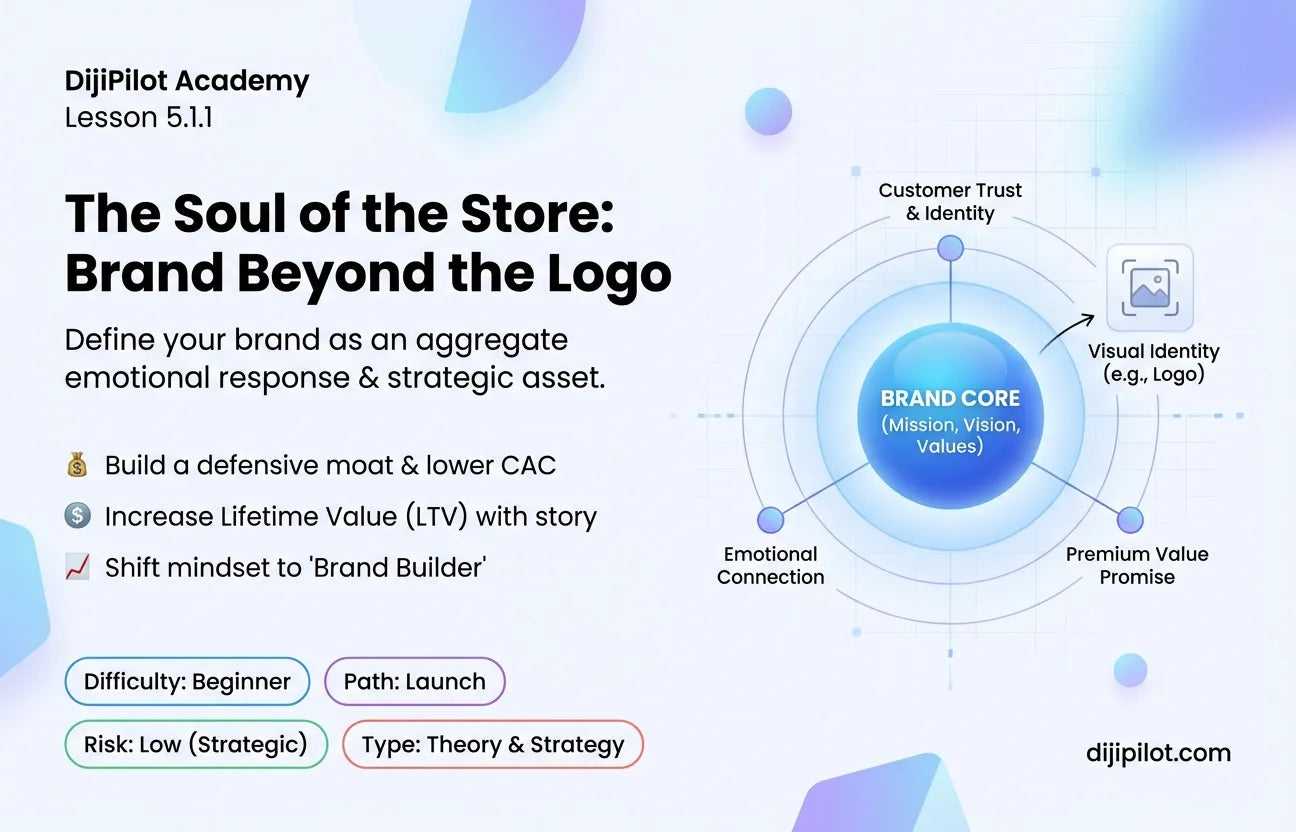 DijiPilot Academy
Lesson 5.1.1

The Soul of the Store: Brand Beyond the Logo

Define your brand as an aggregate emotional response & strategic asset.

💰 Build a defensive moat & lower CAC
💲 Increase Lifetime Value (LTV) with story
📈 Shift mindset to 'Brand Builder'

Difficulty: Beginner
Path: Launch
Risk: Low (Strategic)
Type: Theory & Strategy

Customer Trust & Identity

Visual Identity (e.g., Logo)

BRAND CORE
(Mission, Vision, Values)

Emotional Connection

Premium Value Promise

dijipilot.com